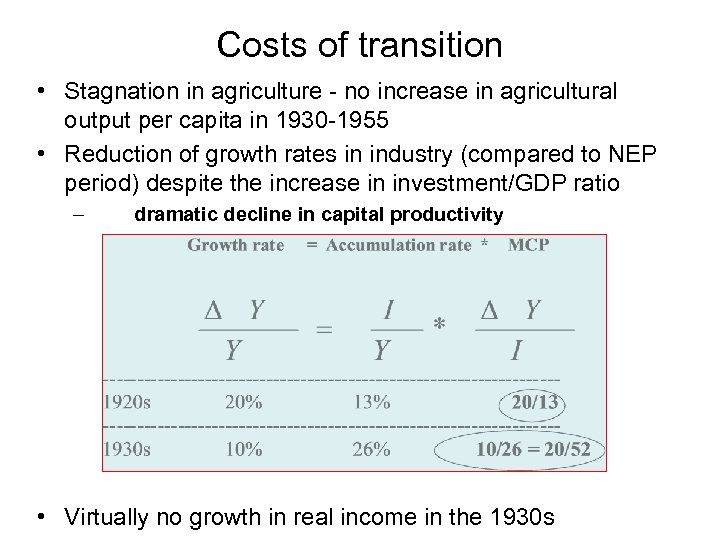 Costs of transition

• Stagnation in agriculture - no increase in agricultural output per capita in 1930-1955

• Reduction of growth rates in industry (compared to NEP period) despite the increase in investment/GDP ratio

– dramatic decline in capital productivity

Growth rate = Accumulation rate * MCP

$\frac{\Delta Y}{Y} = \frac{I}{Y} * \frac{\Delta Y}{I}$

| | | | |
|---|---|---|---|
| 1920s | 20% | 13% | 20/13 |
| 1930s | 10% | 26% | 10/26 = 20/52 |

• Virtually no growth in real income in the 1930s